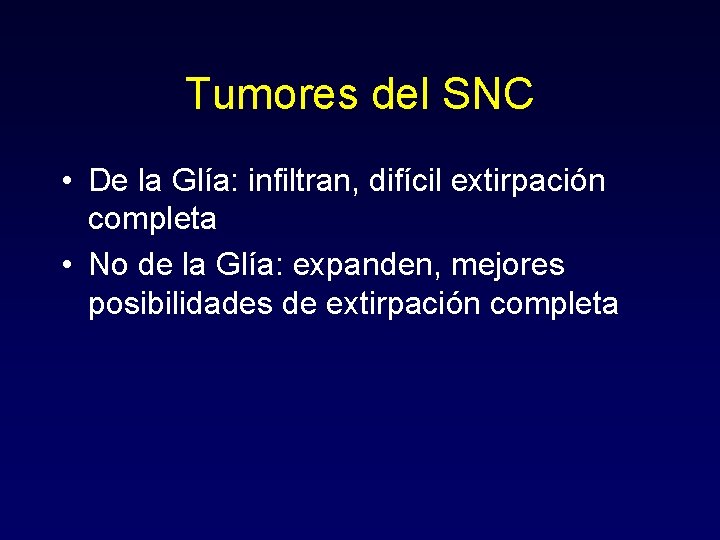 Tumores del SNC

• De la Glía: infiltran, difícil extirpación completa
• No de la Glía: expanden, mejores posibilidades de extirpación completa